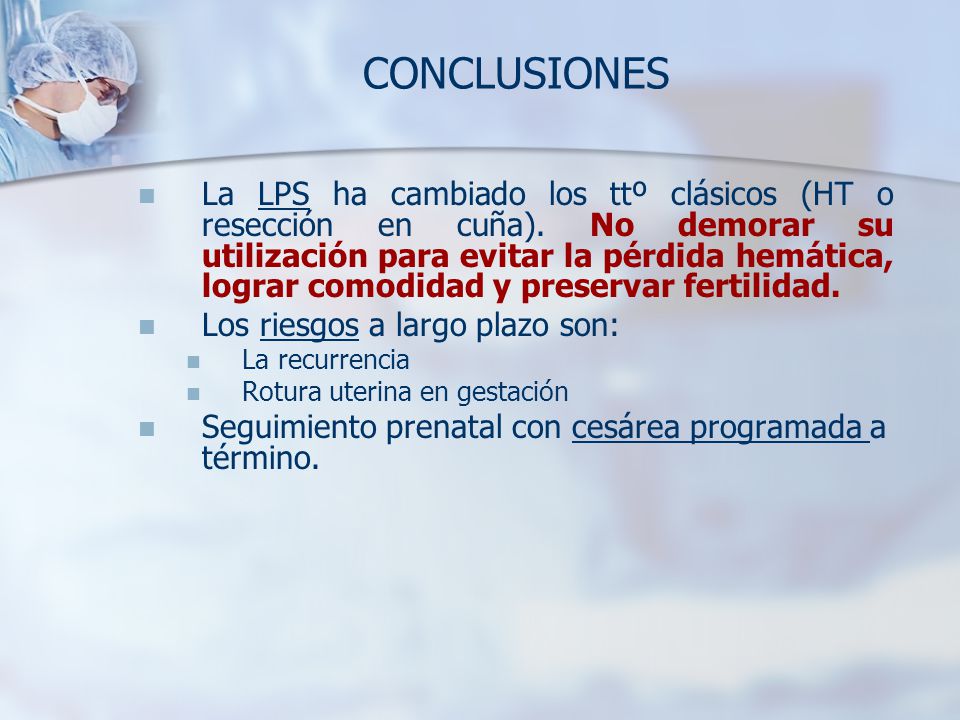 CONCLUSIONES

La LPS ha cambiado los ttº clásicos (HT o resección en cuña). No demorar su utilización para evitar la pérdida hemática, lograr comodidad y preservar fertilidad.

Los riesgos a largo plazo son:

La recurrencia

Rotura uterina en gestación

Seguimiento prenatal con cesárea programada a término.